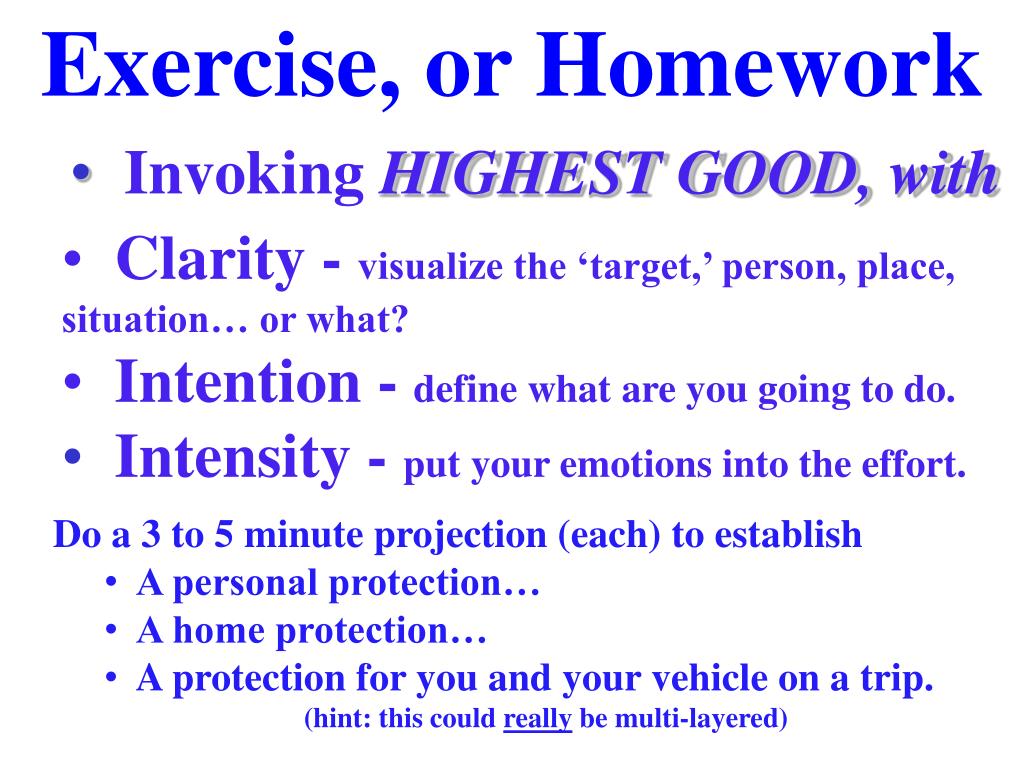 Exercise, or Homework

• Invoking HIGHEST GOOD, with

• Clarity - visualize the ‘target,’ person, place, situation… or what?

• Intention - define what are you going to do.

• Intensity - put your emotions into the effort.

Do a 3 to 5 minute projection (each) to establish

• A personal protection…

• A home protection…

• A protection for you and your vehicle on a trip.

(hint: this could really be multi-layered)